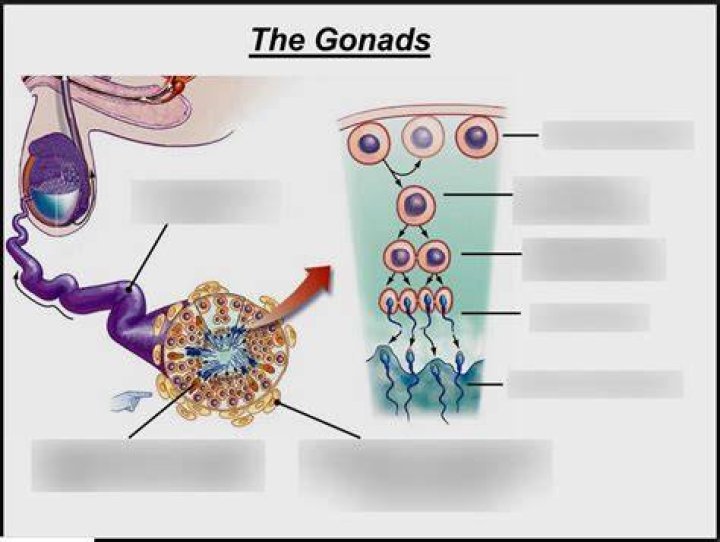 The Gonads